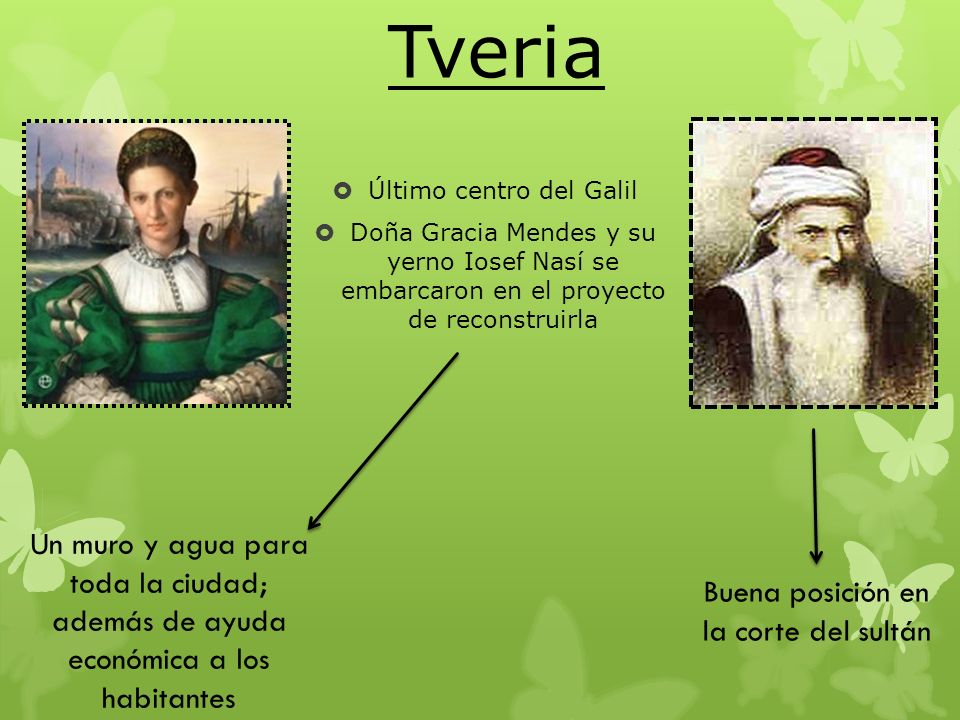 Tveria

Último centro del Galil

Doña Gracia Mendes y su yerno Iosef Nasí se embarcaron en el proyecto de reconstruirla

Un muro y agua para toda la ciudad; además de ayuda económica a los habitantes

Buena posición en la corte del sultán